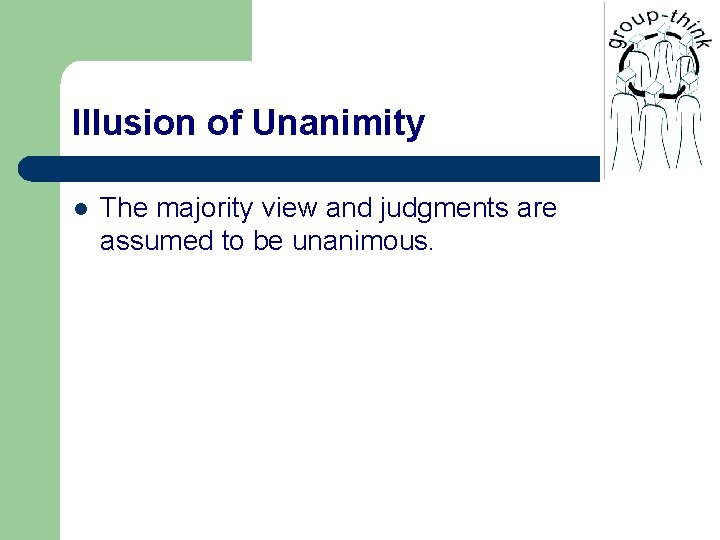 group-think

Illusion of Unanimity

- The majority view and judgments are assumed to be unanimous.